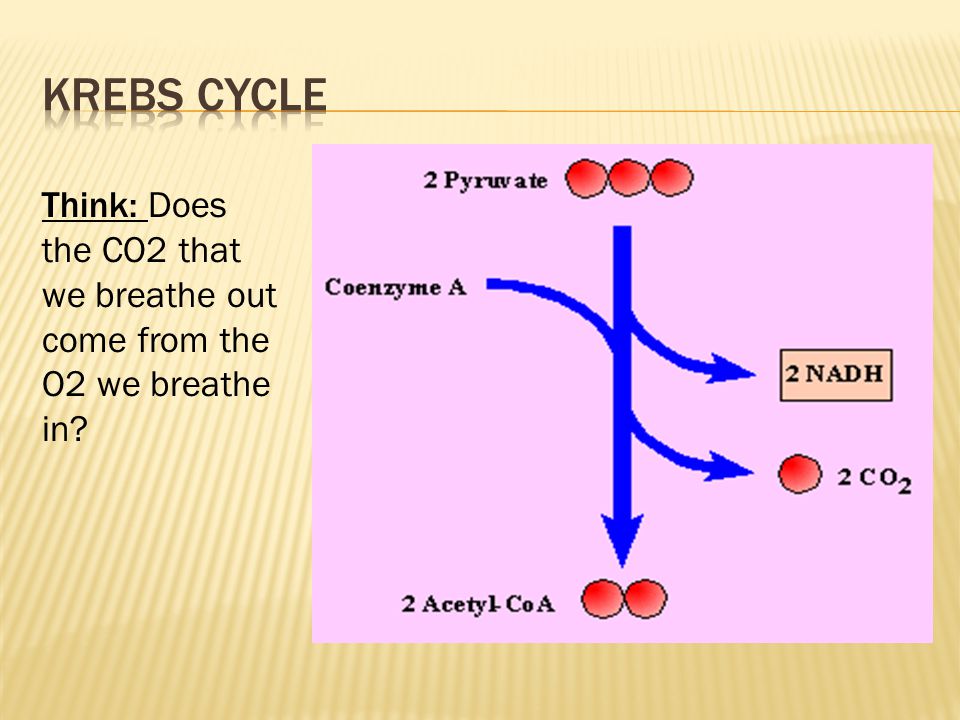 KREBS CYCLE

Think: Does the CO2 that we breathe out come from the O2 we breathe in?

2 Pyruvate

Coenzyme A

2 NADH

2 $CO_2$

2 Acetyl-CoA